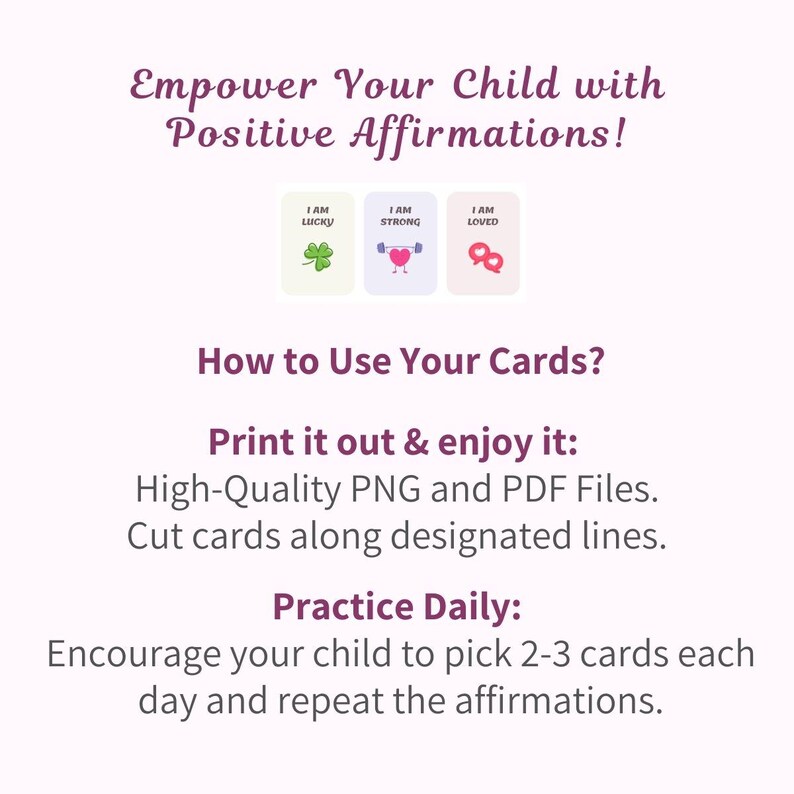 Empower Your Child with Positive Affirmations!

I AM LUCKY

I AM STRONG

I AM LOVED

How to Use Your Cards?

Print it out & enjoy it:
High-Quality PNG and PDF Files.
Cut cards along designated lines.

Practice Daily:
Encourage your child to pick 2-3 cards each day and repeat the affirmations.